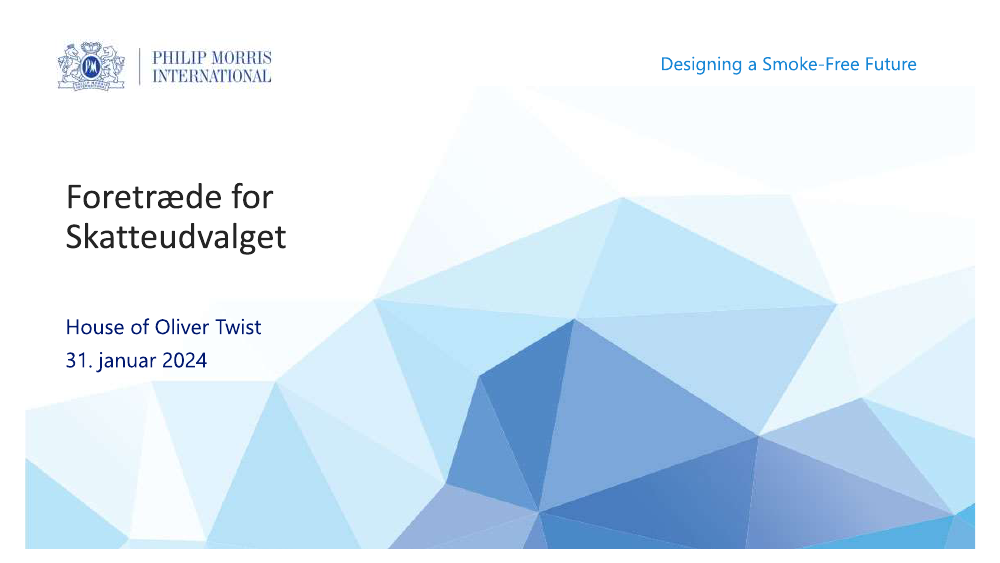 PHILIP MORRIS
INTERNATIONAL

Designing a Smoke-Free Future

Foretræde for Skatteudvalget

House of Oliver Twist
31. januar 2024